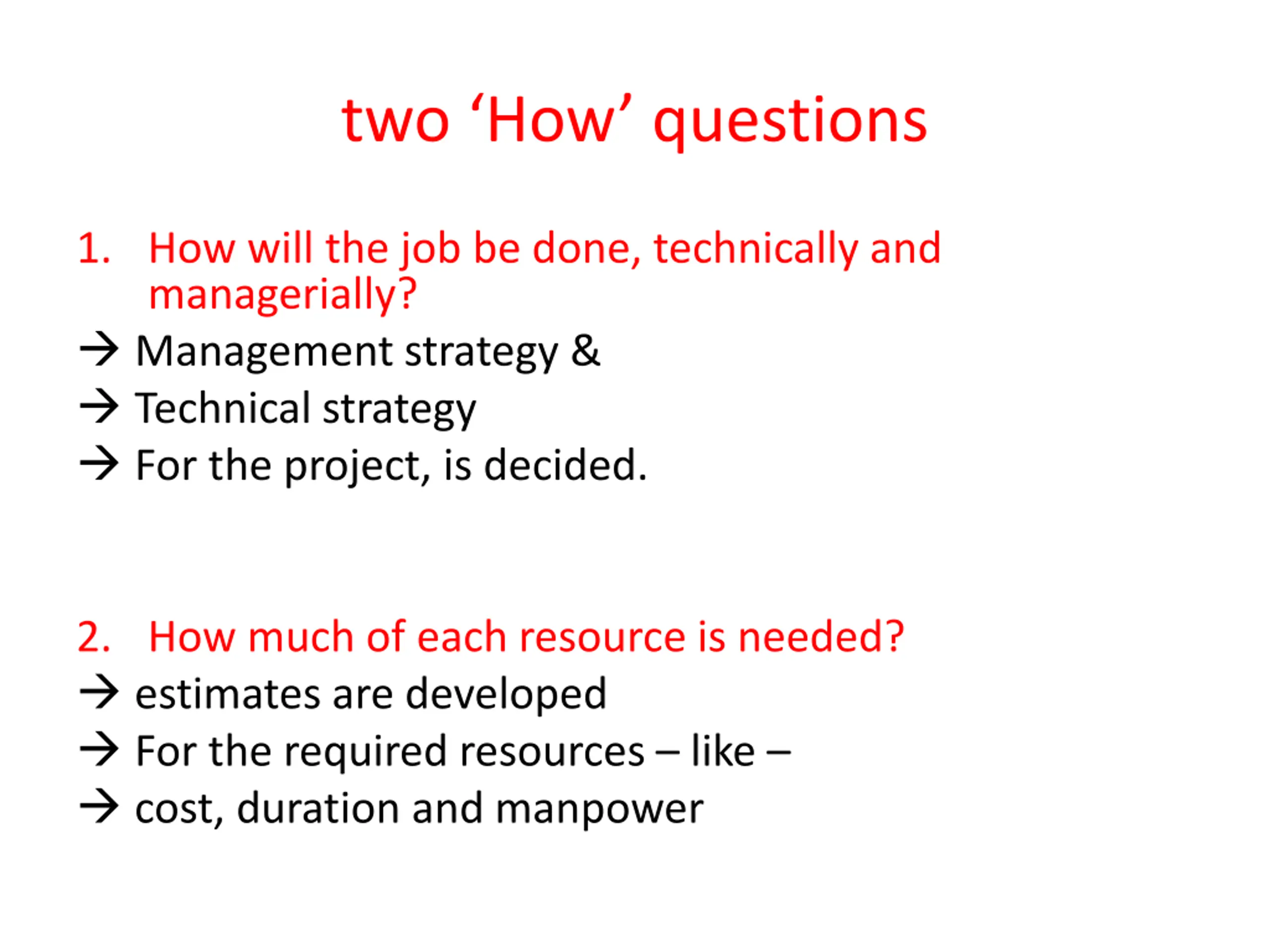 two ‘How’ questions

1. How will the job be done, technically and managerially?
→ Management strategy &
→ Technical strategy
→ For the project, is decided.

2. How much of each resource is needed?
→ estimates are developed
→ For the required resources – like –
→ cost, duration and manpower